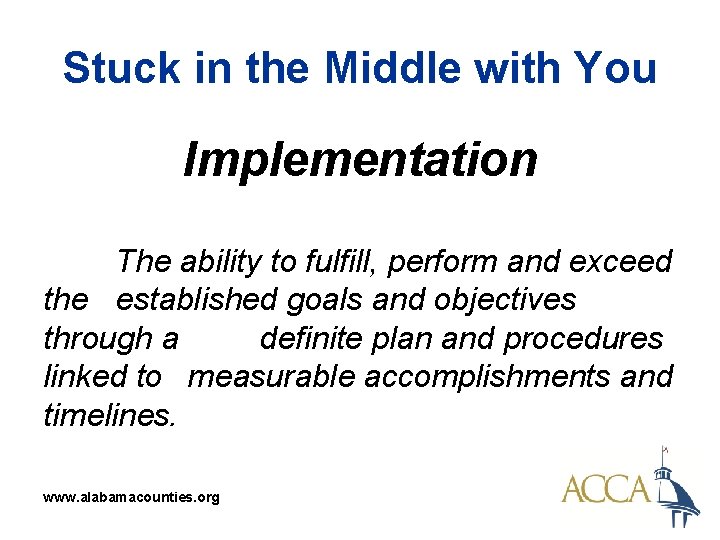 Stuck in the Middle with You

Implementation

The ability to fulfill, perform and exceed the established goals and objectives through a definite plan and procedures linked to measurable accomplishments and timelines.

www.alabamacounties.org

ACCA